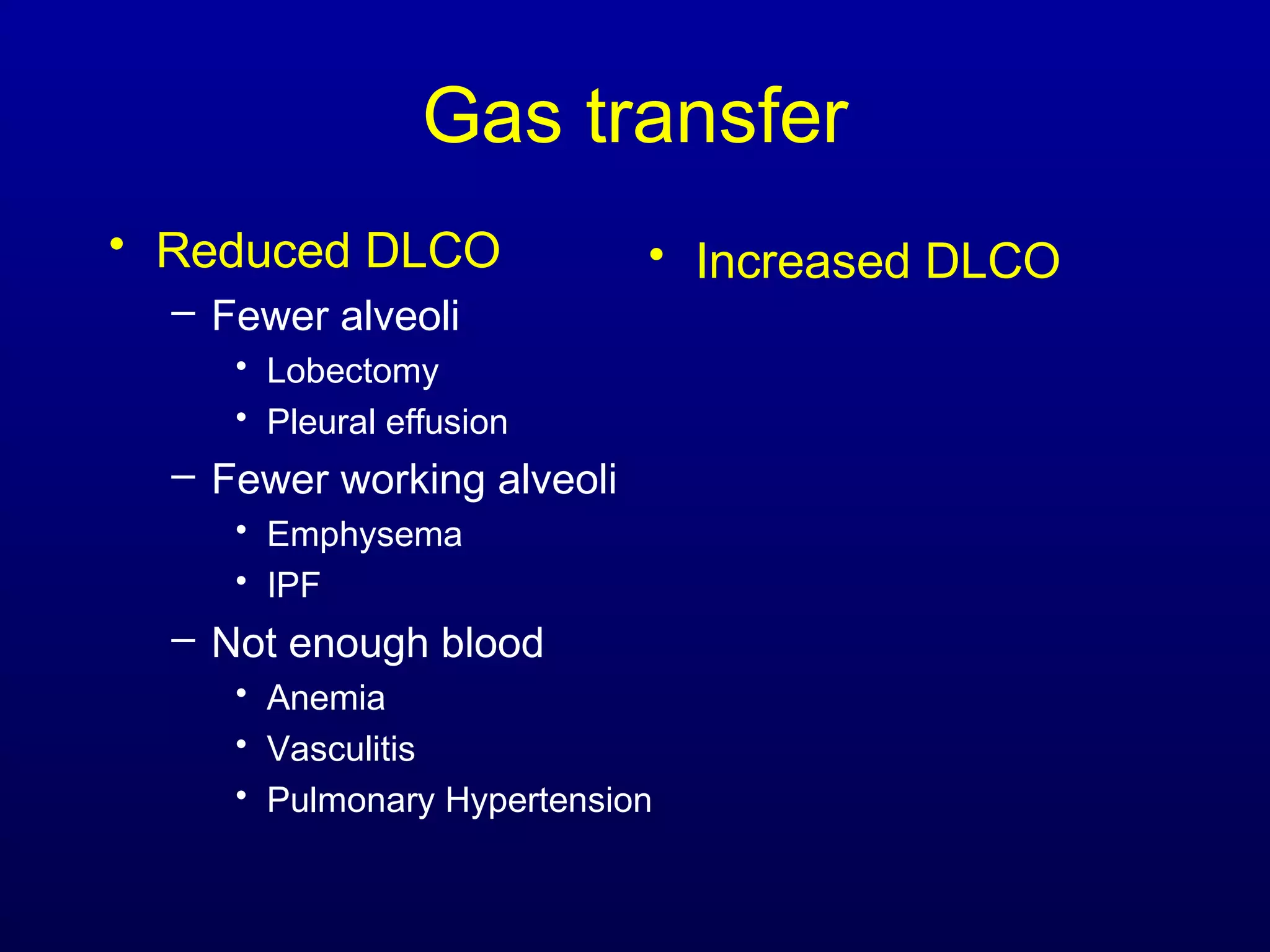 Gas transfer

• Reduced DLCO
– Fewer alveoli
• Lobectomy
• Pleural effusion
– Fewer working alveoli
• Emphysema
• IPF
– Not enough blood
• Anemia
• Vasculitis
• Pulmonary Hypertension

• Increased DLCO